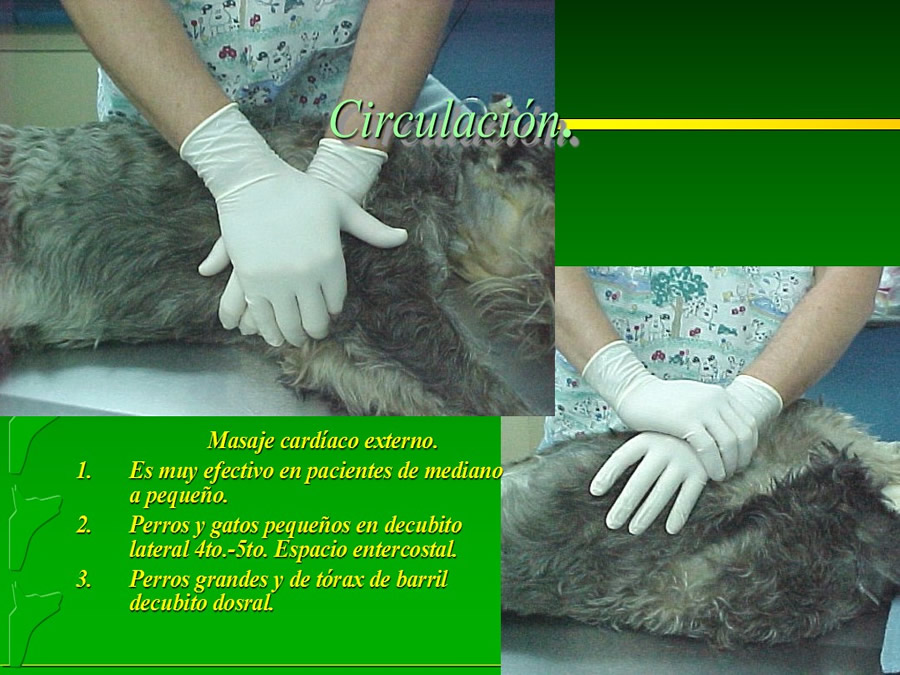 Circulación.

Masaje cardíaco externo.

1. Es muy efectivo en pacientes de mediano a pequeño.
2. Perros y gatos pequeños en decubito lateral 4to.-5to. Espacio entercostal.
3. Perros grandes y de tórax de barril decubito dosral.